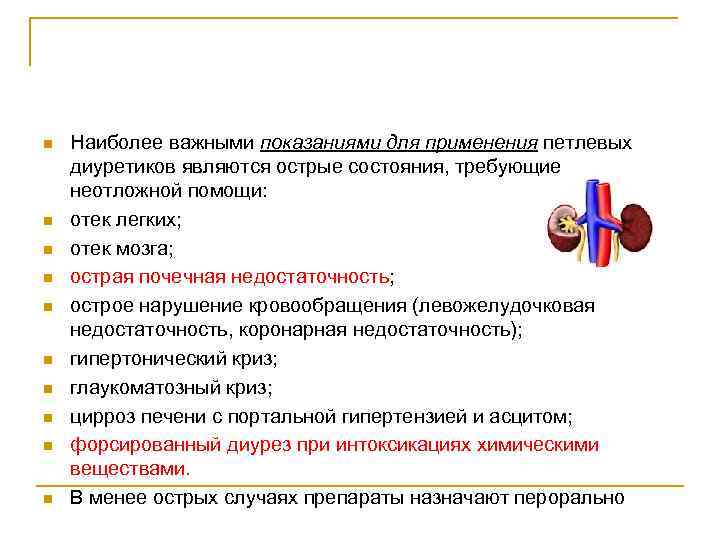 Наиболее важными показаниями для применения петлевых диуретиков являются острые состояния, требующие неотложной помощи:

отек легких;

отек мозга;

острая почечная недостаточность;

острое нарушение кровообращения (левожелудочковая недостаточность, коронарная недостаточность);

гипертонический криз;

глаукоматозный криз;

цирроз печени с портальной гипертензией и асцитом;

форсированный диурез при интоксикациях химическими веществами.

В менее острых случаях препараты назначают перорально